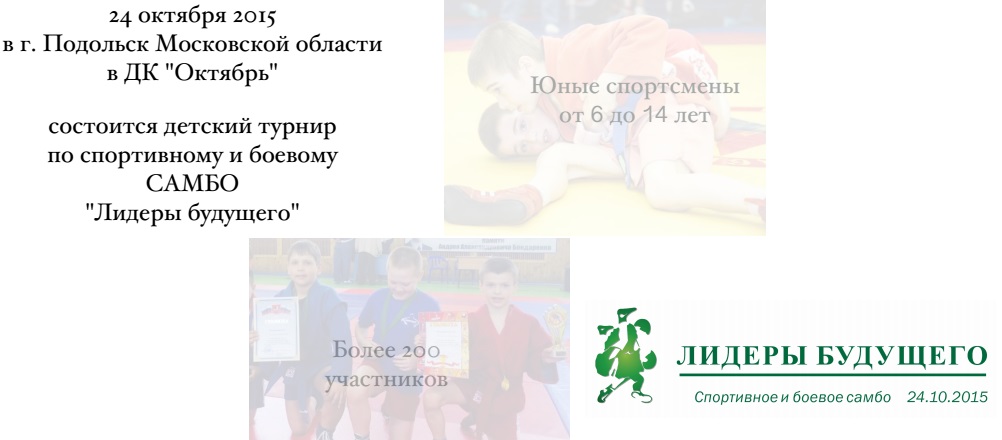 24 октября 2015
в г. Подольск Московской области
в ДК "Октябрь"

состоится детский турнир
по спортивному и боевому
САМБО
"Лидеры будущего"

Юные спортсмены
от 6 до 14 лет

Более 200
участников

ЛИДЕРЫ БУДУЩЕГО
Спортивное и боевое самбо 24.10.2015